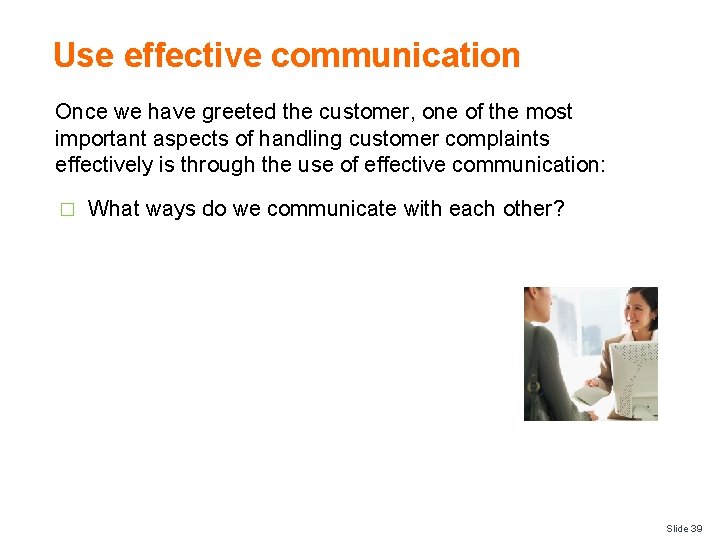 Use effective communication

Once we have greeted the customer, one of the most important aspects of handling customer complaints effectively is through the use of effective communication:

□ What ways do we communicate with each other?

Slide 39